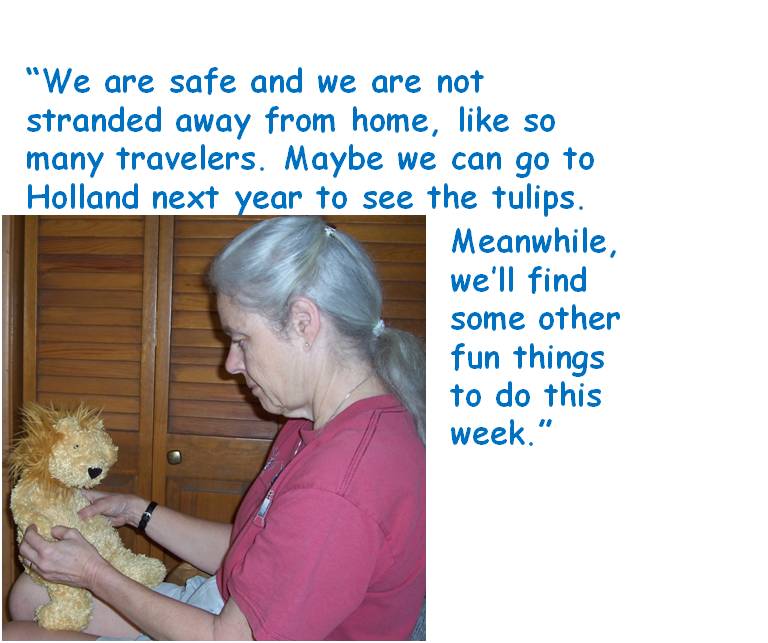 “We are safe and we are not stranded away from home, like so many travelers. Maybe we can go to Holland next year to see the tulips. Meanwhile, we’ll find some other fun things to do this week.”